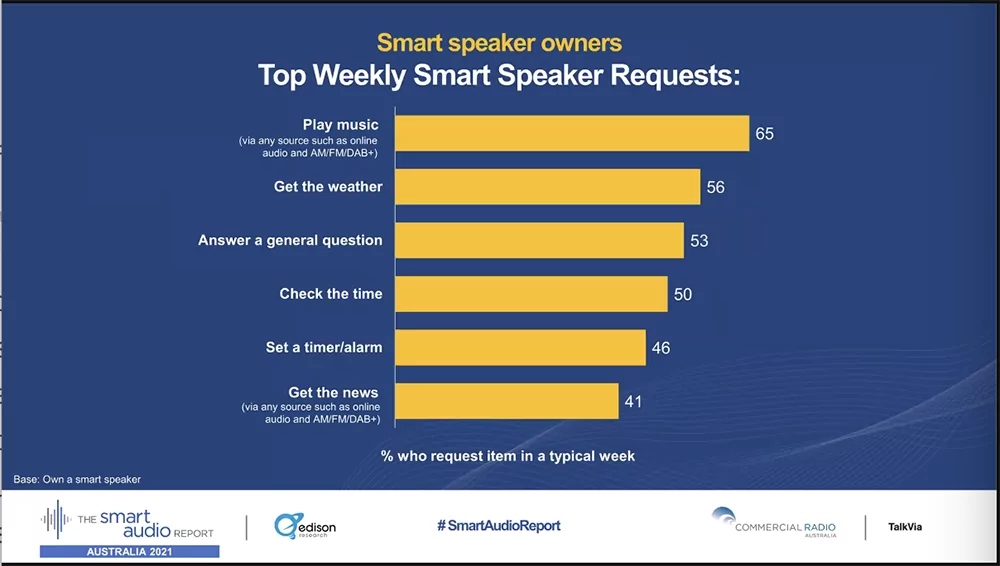 Smart speaker owners
Top Weekly Smart Speaker Requests:

Play music
(via any source such as online audio and AM/FM/DAB+)
65

Get the weather
56

Answer a general question
53

Check the time
50

Set a timer/alarm
46

Get the news
(via any source such as online audio and AM/FM/DAB+)
41

% who request item in a typical week

Base: Own a smart speaker

THE smart audio REPORT
AUSTRALIA 2021

edison research

#SmartAudioReport

COMMERCIAL RADIO AUSTRALIA

TalkVia